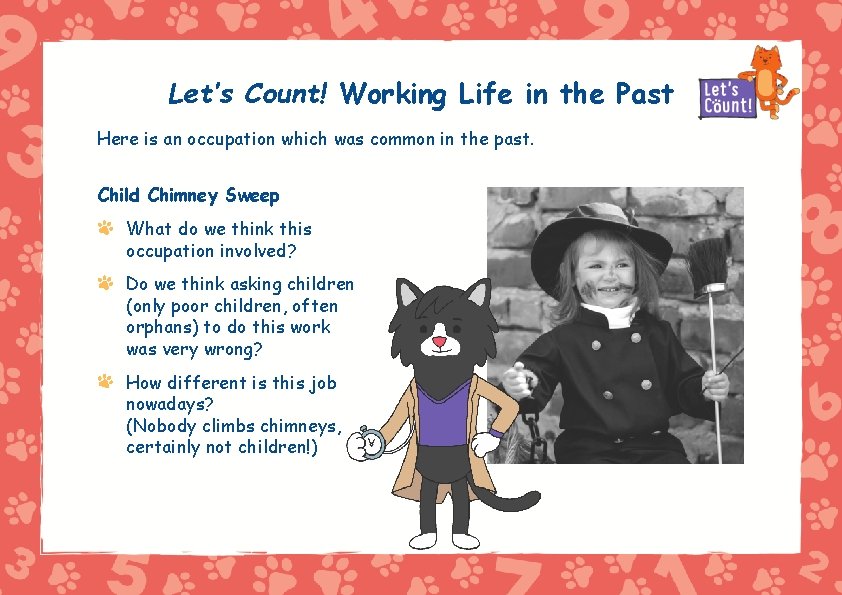 Let's Count! Working Life in the Past

Let's Count!

Here is an occupation which was common in the past.

Child Chimney Sweep

What do we think this occupation involved?

Do we think asking children (only poor children, often orphans) to do this work was very wrong?

How different is this job nowadays? (Nobody climbs chimneys, certainly not children!)